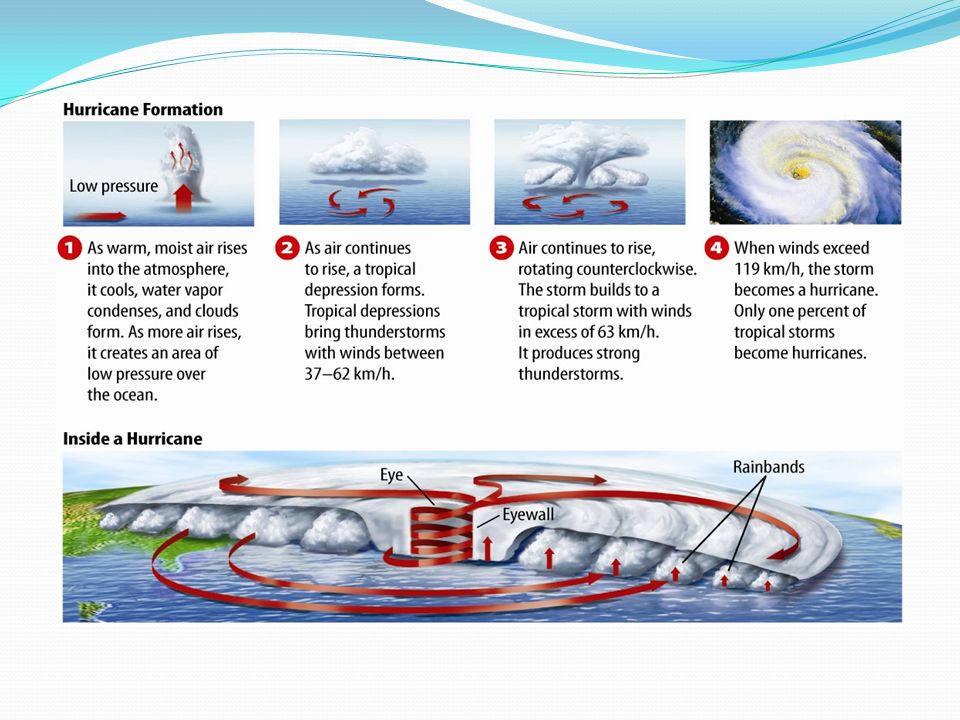 Hurricane Formation

Low pressure

1 As warm, moist air rises into the atmosphere, it cools, water vapor condenses, and clouds form. As more air rises, it creates an area of low pressure over the ocean.

2 As air continues to rise, a tropical depression forms. Tropical depressions bring thunderstorms with winds between 37–62 km/h.

3 Air continues to rise, rotating counterclockwise. The storm builds to a tropical storm with winds in excess of 63 km/h. It produces strong thunderstorms.

4 When winds exceed 119 km/h, the storm becomes a hurricane. Only one percent of tropical storms become hurricanes.

Inside a Hurricane

Eye

Eyewall

Rainbands